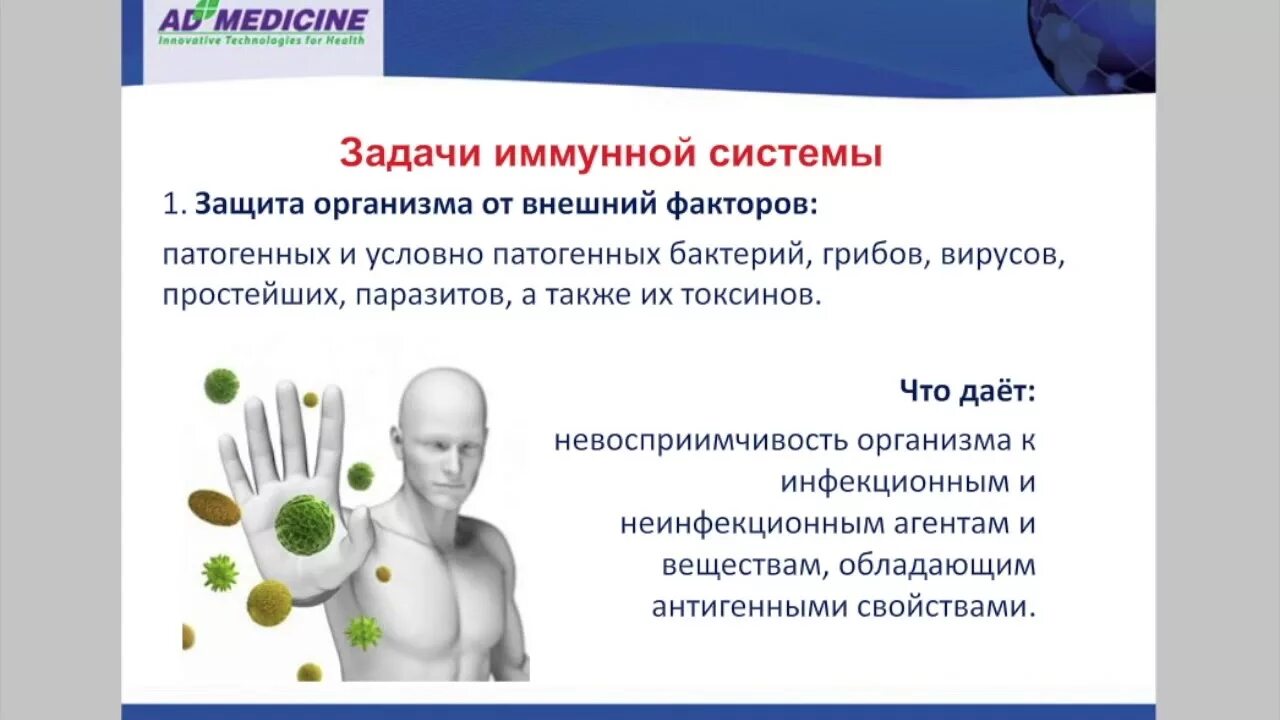 AD MEDICINE
Innovative Technologies for Health

Задачи иммунной системы

1. Защита организма от внешний факторов:

патогенных и условно патогенных бактерий, грибов, вирусов, простейших, паразитов, а также их токсинов.

Что даёт:

невосприимчивость организма к инфекционным и неинфекционным агентам и веществам, обладающим антигенными свойствами.